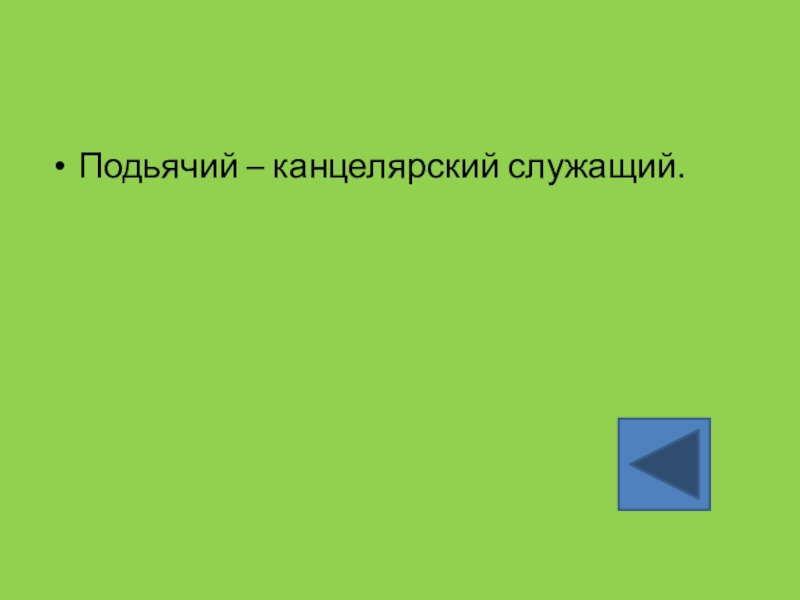 • Подьячий – канцелярский служащий.